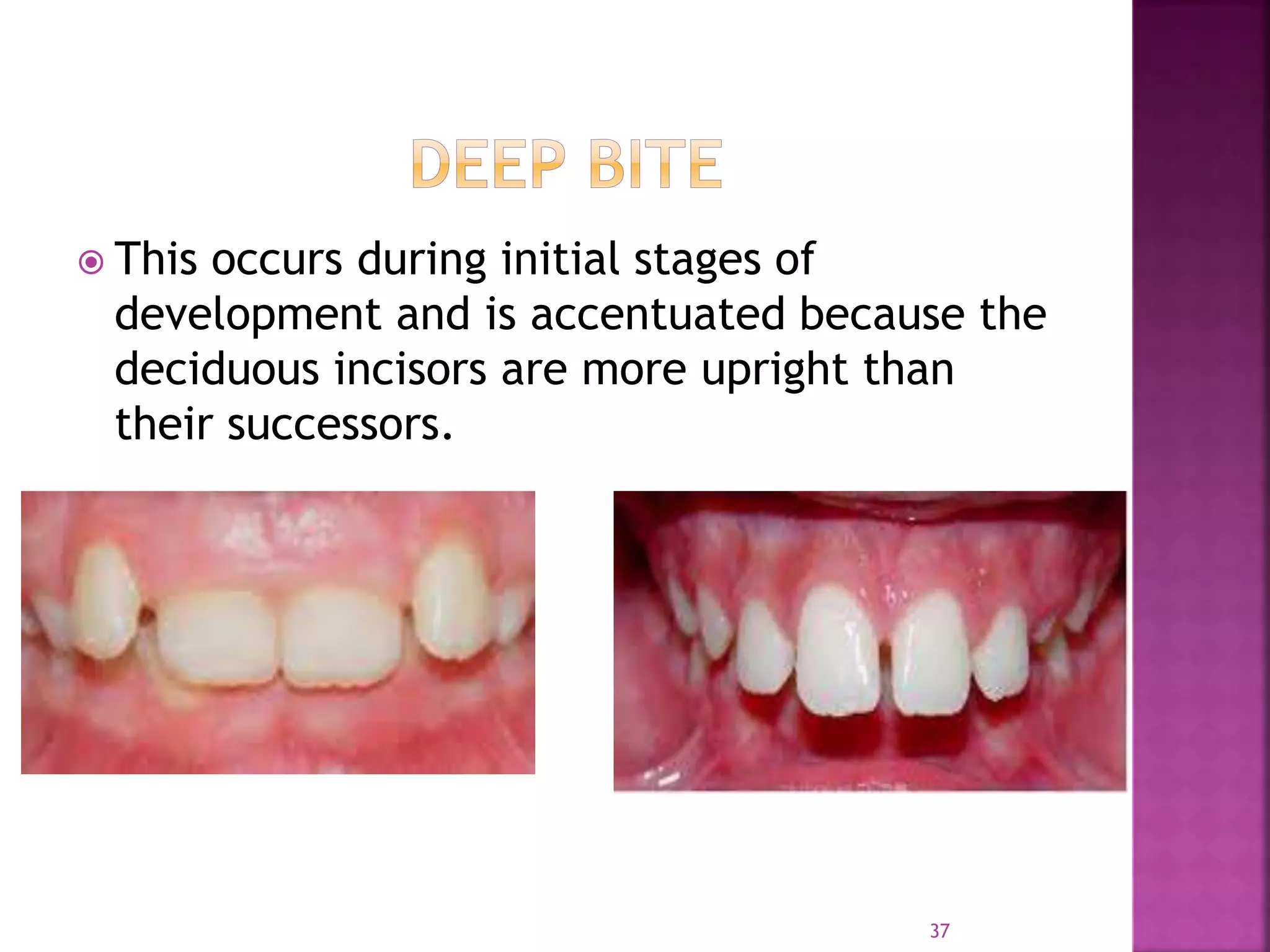 DEEP BITE

This occurs during initial stages of development and is accentuated because the deciduous incisors are more upright than their successors.

37